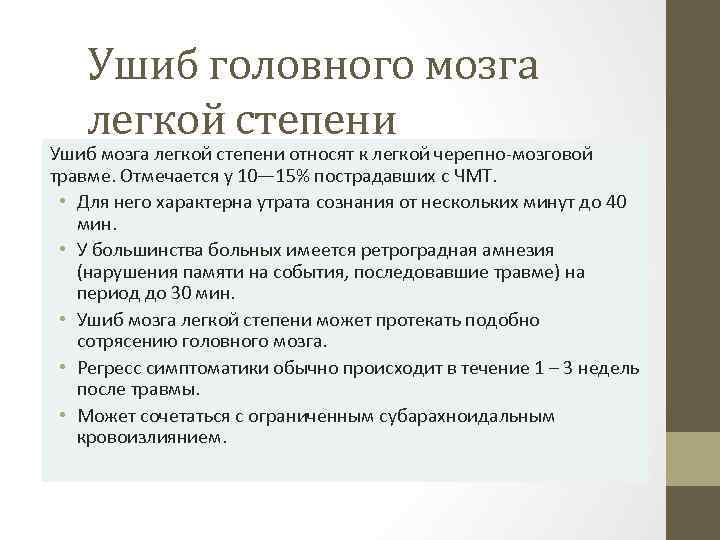 Ушиб головного мозга легкой степени

Ушиб мозга легкой степени относят к легкой черепно-мозговой травме. Отмечается у 10—15% пострадавших с ЧМТ.

• Для него характерна утрата сознания от нескольких минут до 40 мин.
• У большинства больных имеется ретроградная амнезия (нарушения памяти на события, последовавшие травме) на период до 30 мин.
• Ушиб мозга легкой степени может протекать подобно сотрясению головного мозга.
• Регресс симптоматики обычно происходит в течение 1 – 3 недель после травмы.
• Может сочетаться с ограниченным субарахноидальным кровоизлиянием.